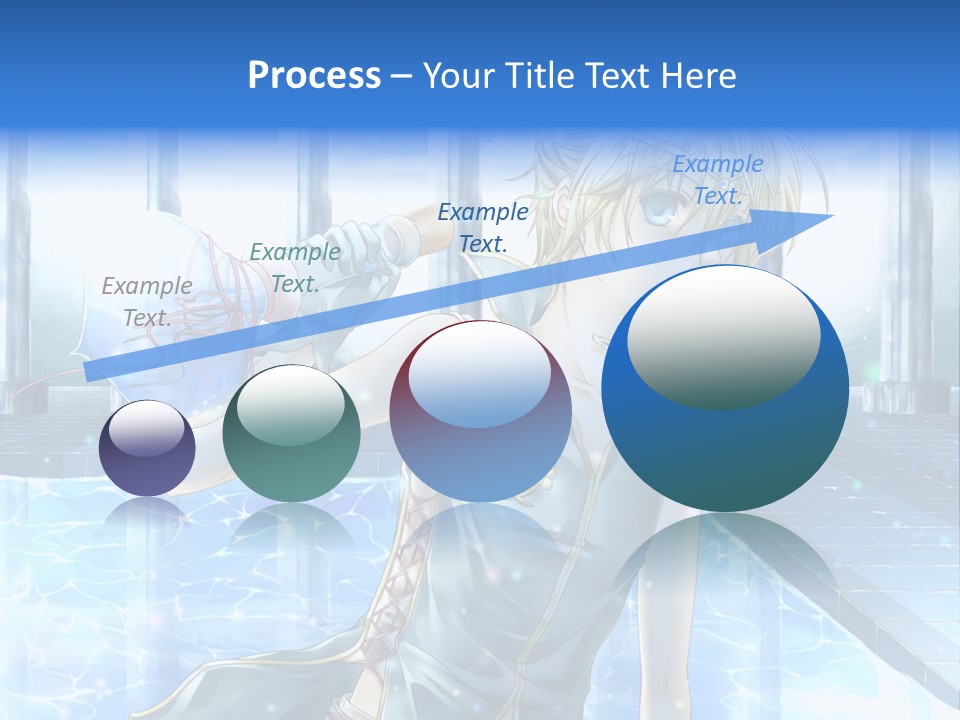 Process – Your Title Text Here

Example Text.

Example Text.

Example Text.

Example Text.